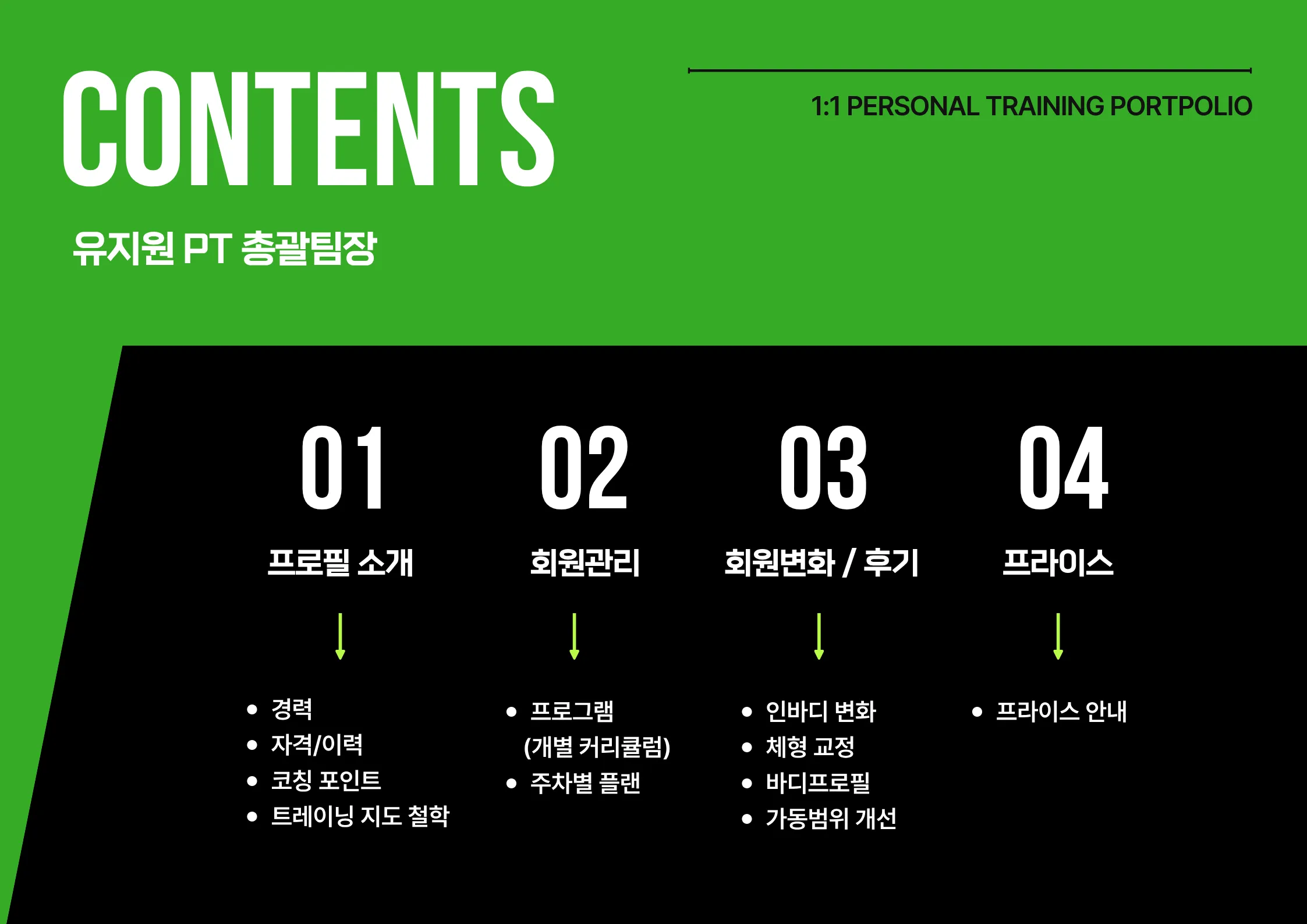 CONTENTS

1:1 PERSONAL TRAINING PORTPOLIO

유지원 PT 총괄팀장

01

프로필 소개

- 경력
- 자격/이력
- 코칭 포인트
- 트레이닝 지도 철학

02

회원관리

- 프로그램 (개별 커리큘럼)
- 주차별 플랜

03

회원변화 / 후기

- 인바디 변화
- 체형 교정
- 바디프로필
- 가동범위 개선

04

프라이스

- 프라이스 안내